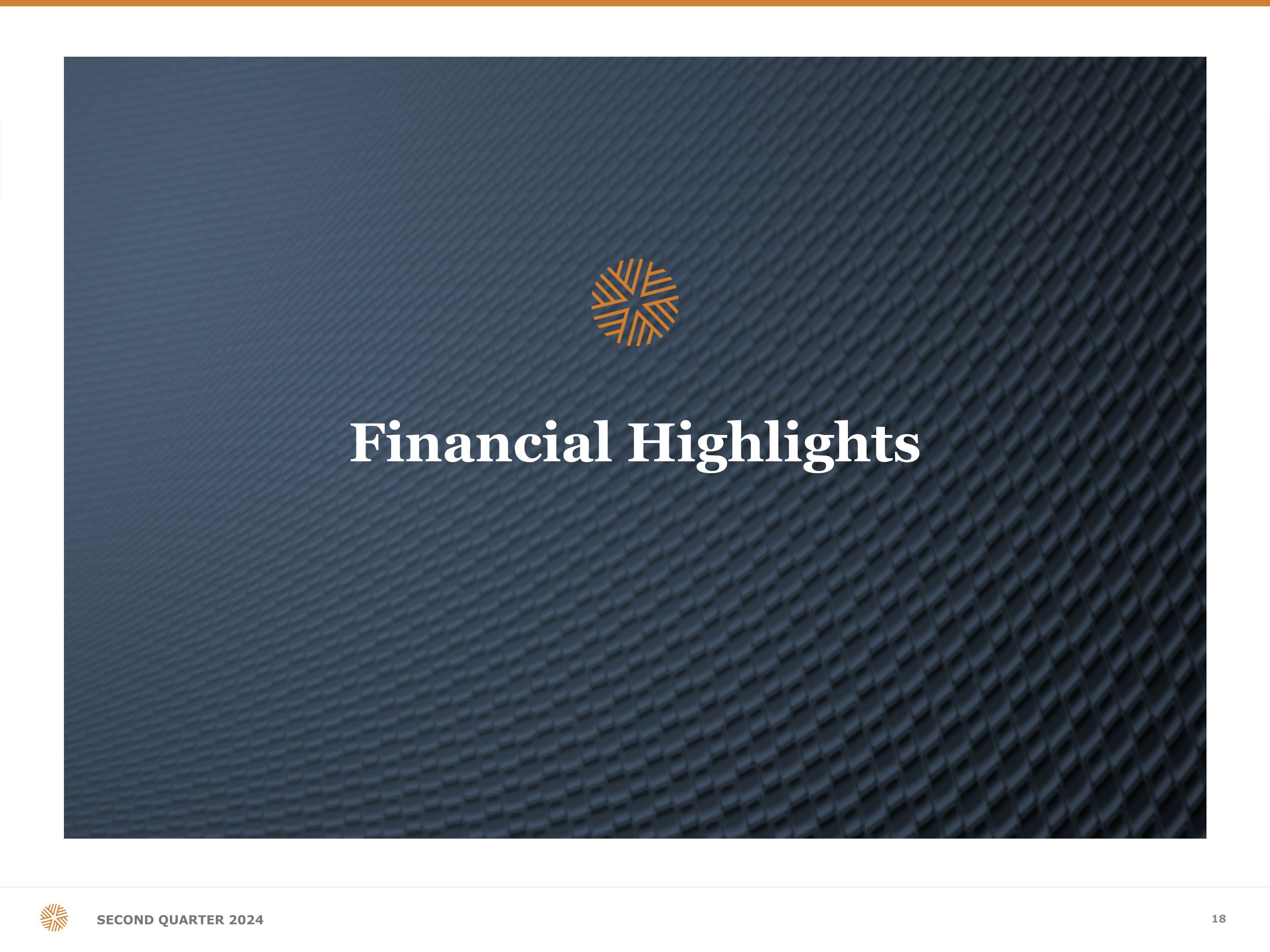 Financial Highlights

SECOND QUARTER 2024

18